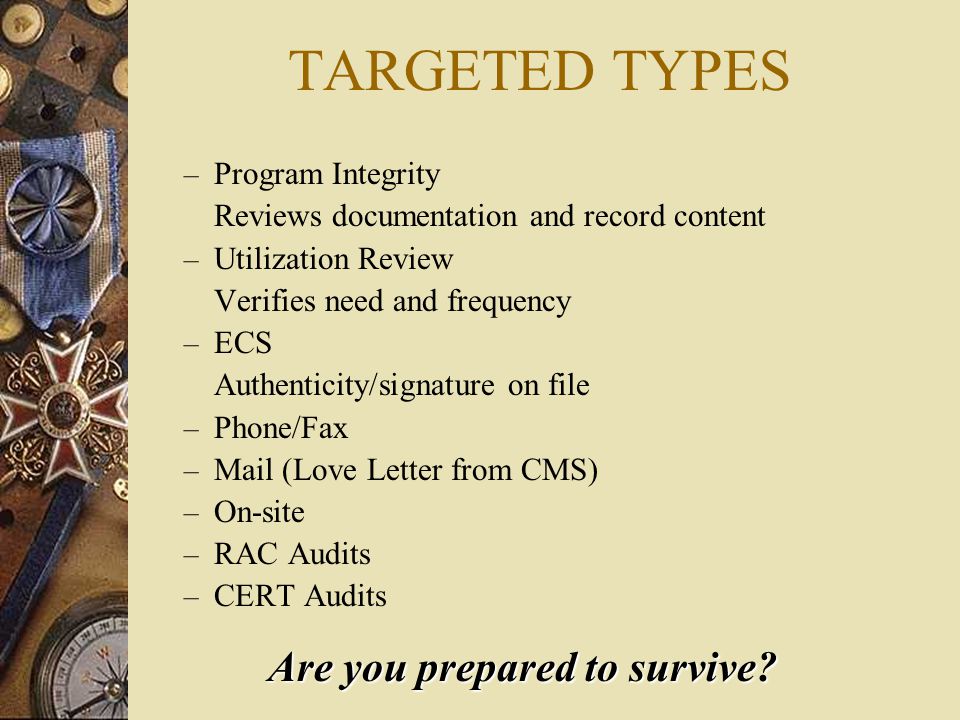 TARGETED TYPES

– Program Integrity
Reviews documentation and record content
– Utilization Review
Verifies need and frequency
– ECS
Authenticity/signature on file
– Phone/Fax
– Mail (Love Letter from CMS)
– On-site
– RAC Audits
– CERT Audits

Are you prepared to survive?